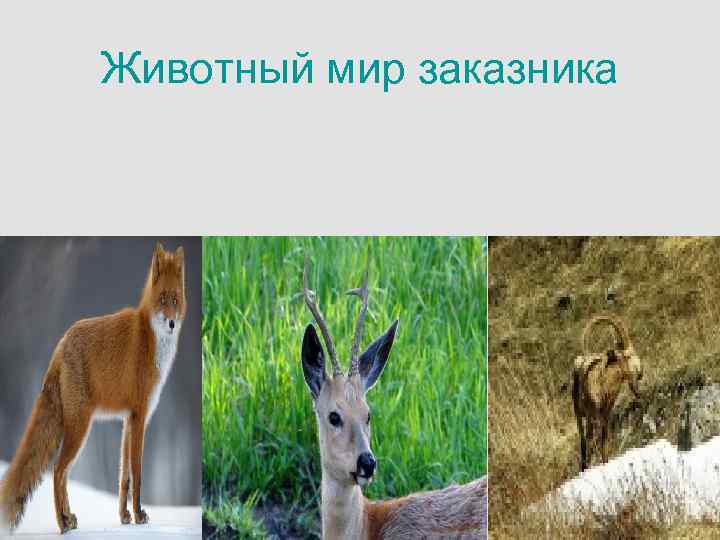 Животный мир заказника